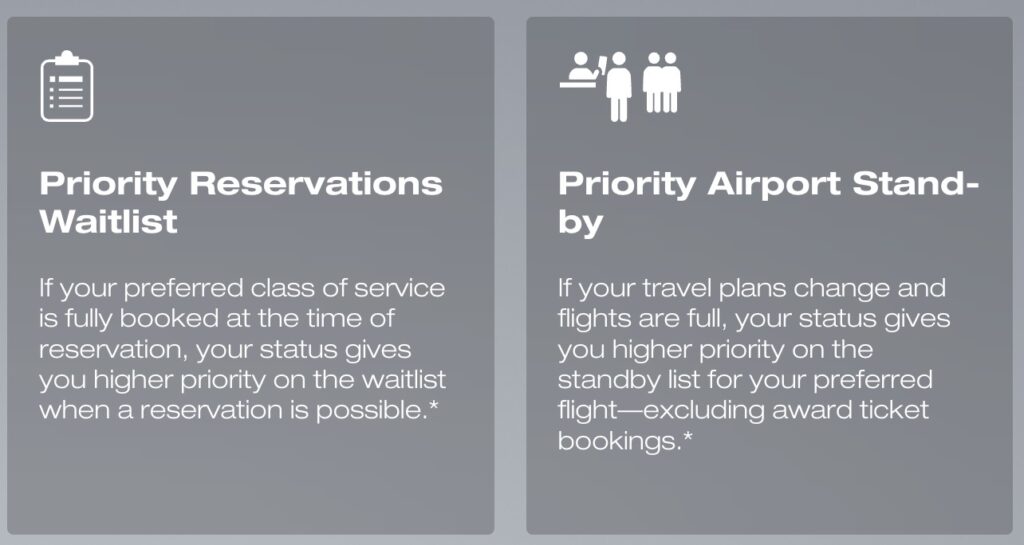 Priority Reservations Waitlist

If your preferred class of service is fully booked at the time of reservation, your status gives you higher priority on the waitlist when a reservation is possible.*

Priority Airport Stand-by

If your travel plans change and flights are full, your status gives you higher priority on the standby list for your preferred flight—excluding award ticket bookings.*